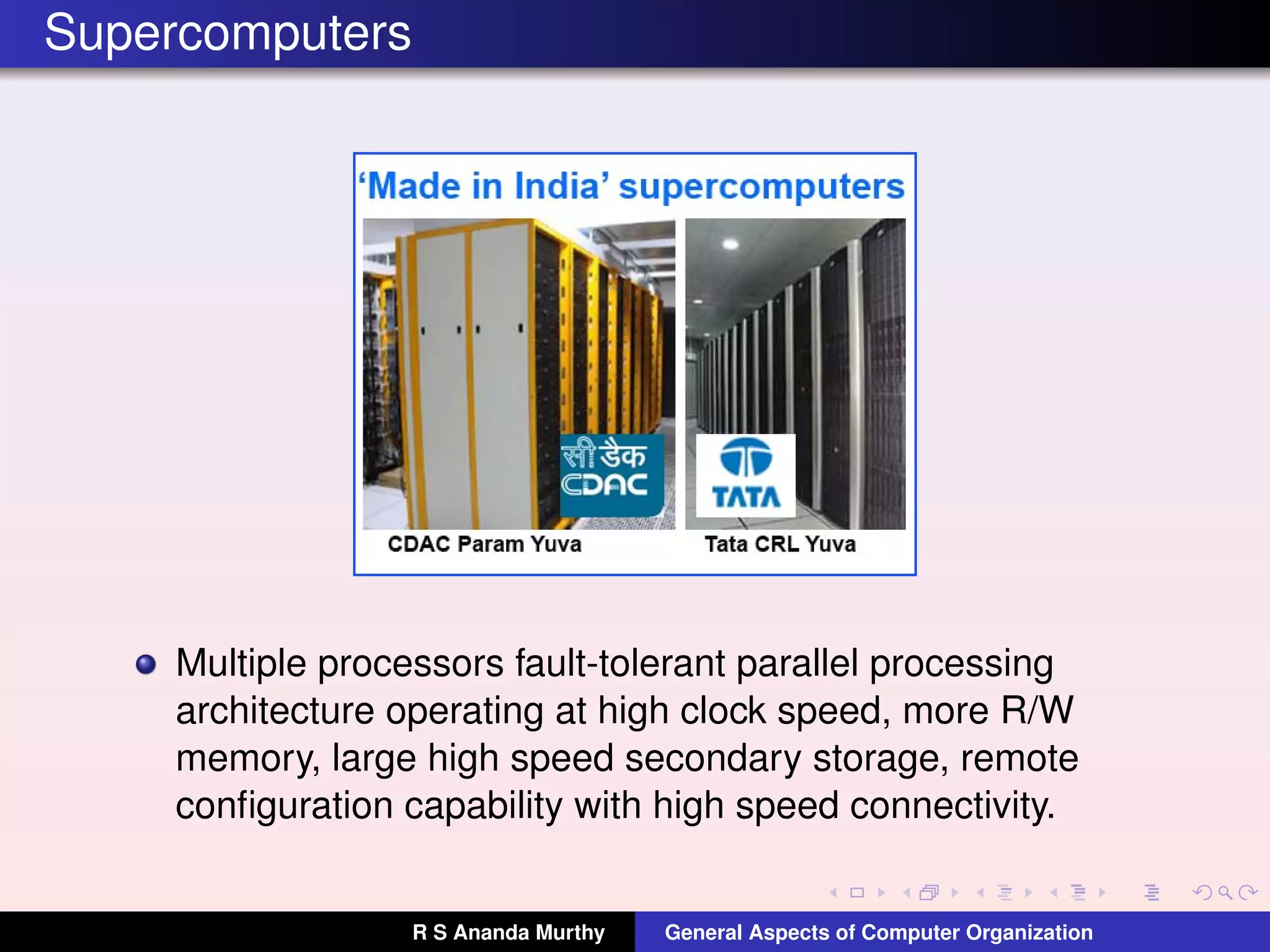 Supercomputers

'Made in India' supercomputers

सी डैक
CDAC

TATA

CDAC Param Yuva

Tata CRL Yuva

Multiple processors fault-tolerant parallel processing architecture operating at high clock speed, more R/W memory, large high speed secondary storage, remote configuration capability with high speed connectivity.

R S Ananda Murthy

General Aspects of Computer Organization